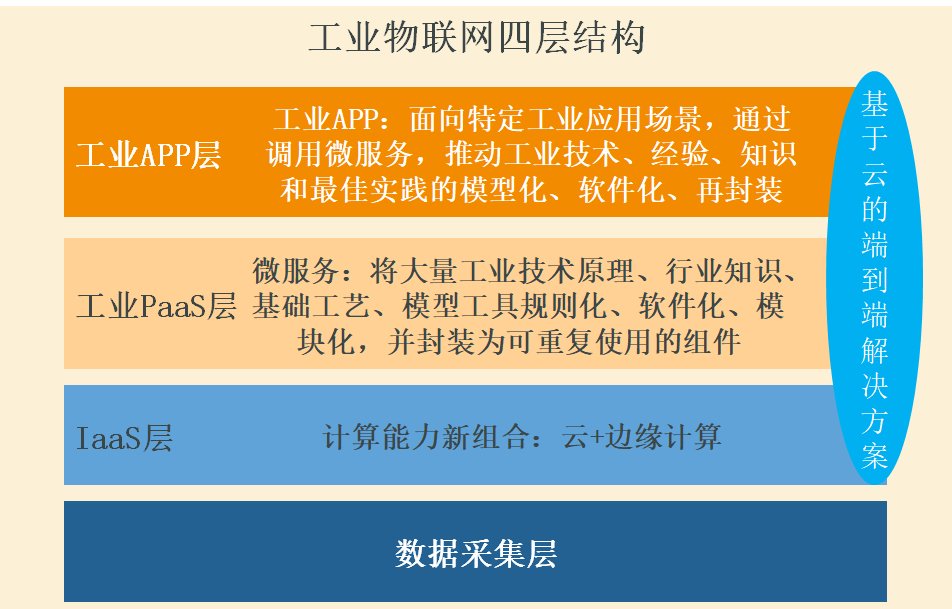 工业物联网四层结构

工业APP层

工业APP：面向特定工业应用场景，通过调用微服务，推动工业技术、经验、知识和最佳实践的模型化、软件化、再封装

工业PaaS层

微服务：将大量工业技术原理、行业知识、基础工艺、模型工具规则化、软件化、模块化，并封装为可重复使用的组件

IaaS层

计算能力新组合：云+边缘计算

数据采集层

基于云的端到端解决方案